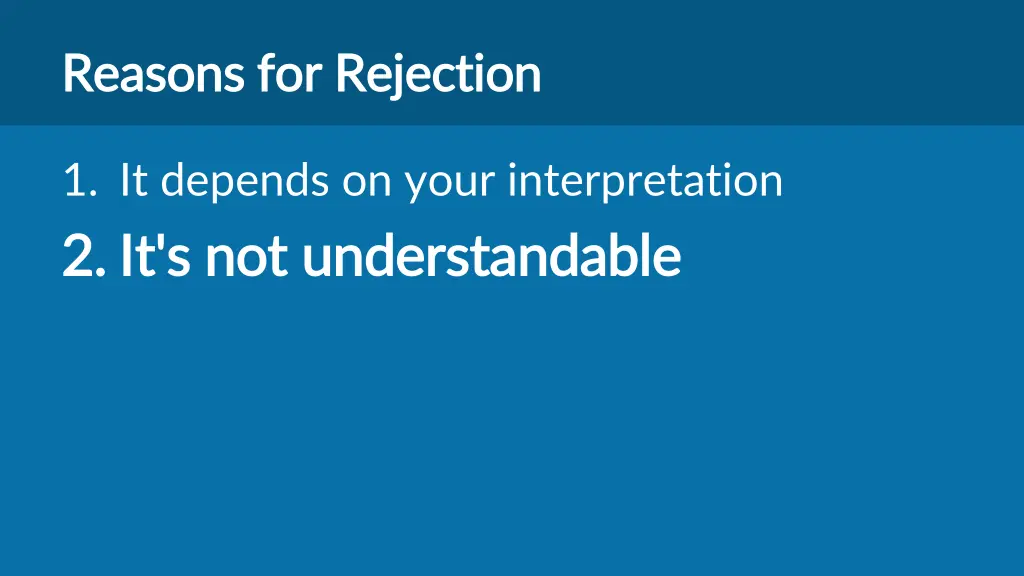 Reasons for Rejection

1. It depends on your interpretation

2. It's not understandable